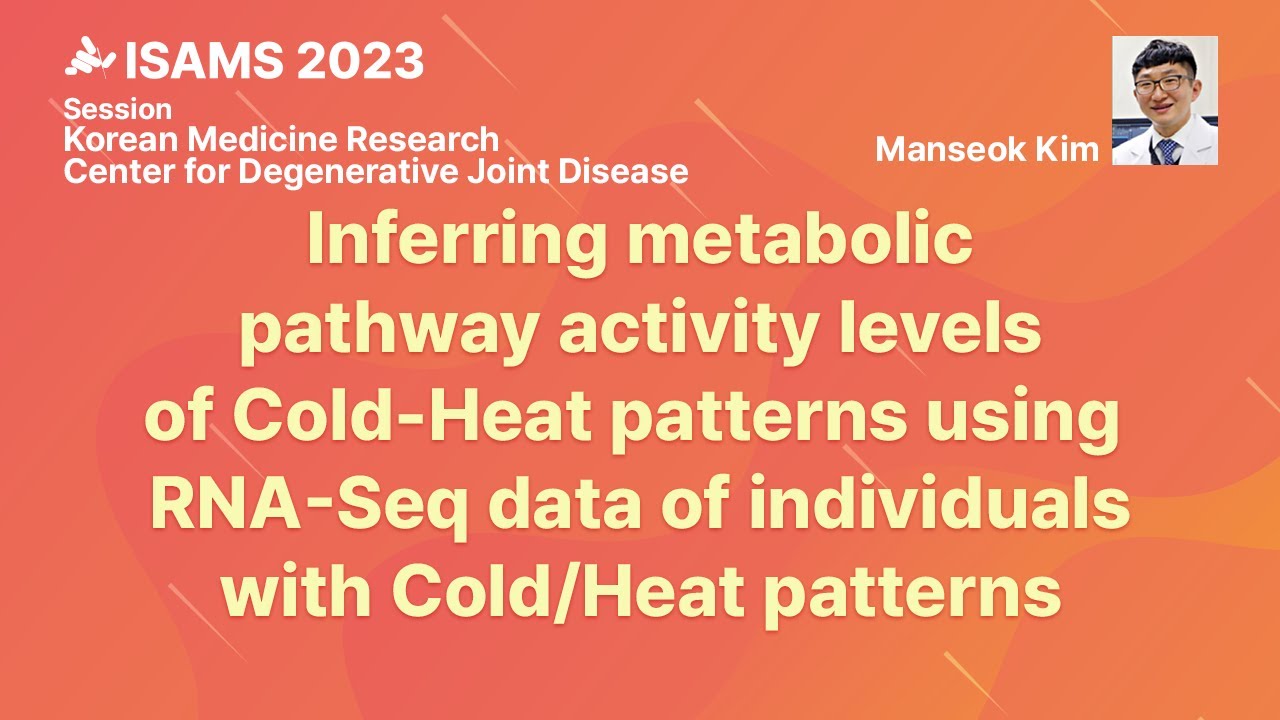 ISAMS 2023

Session
Korean Medicine Research Center for Degenerative Joint Disease

Manseok Kim

Inferring metabolic pathway activity levels of Cold-Heat patterns using RNA-Seq data of individuals with Cold/Heat patterns